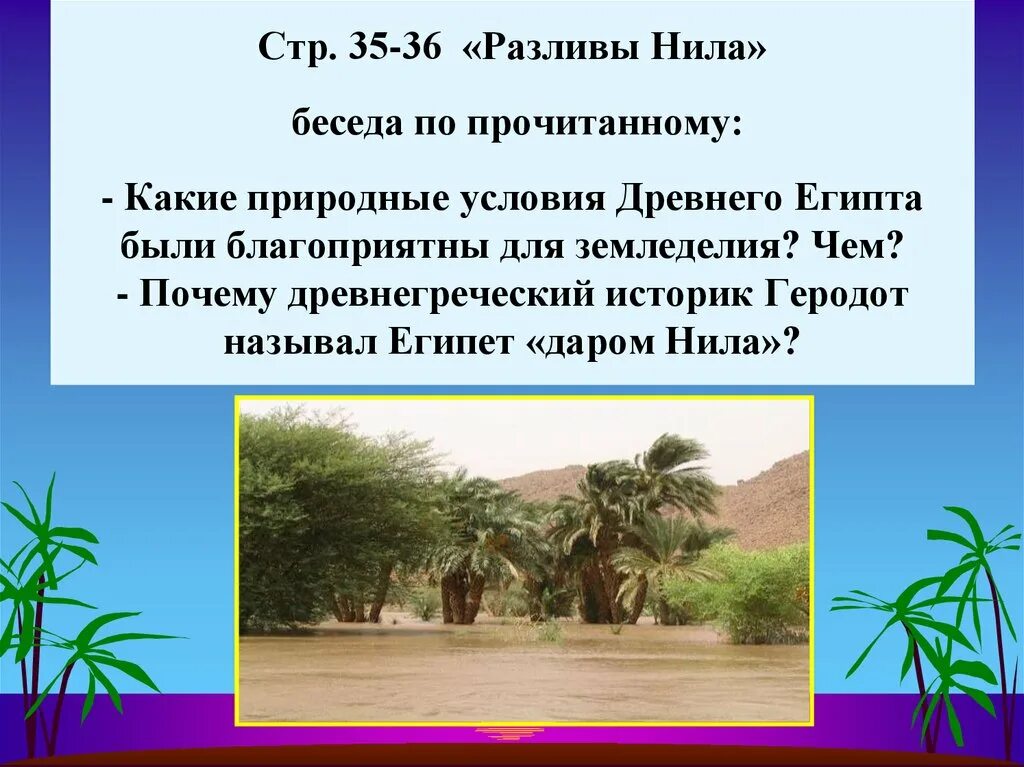 Стр. 35-36 «Разливы Нила»

беседа по прочитанному:

- Какие природные условия Древнего Египта были благоприятны для земледелия? Чем?
- Почему древнегреческий историк Геродот называл Египет «даром Нила»?